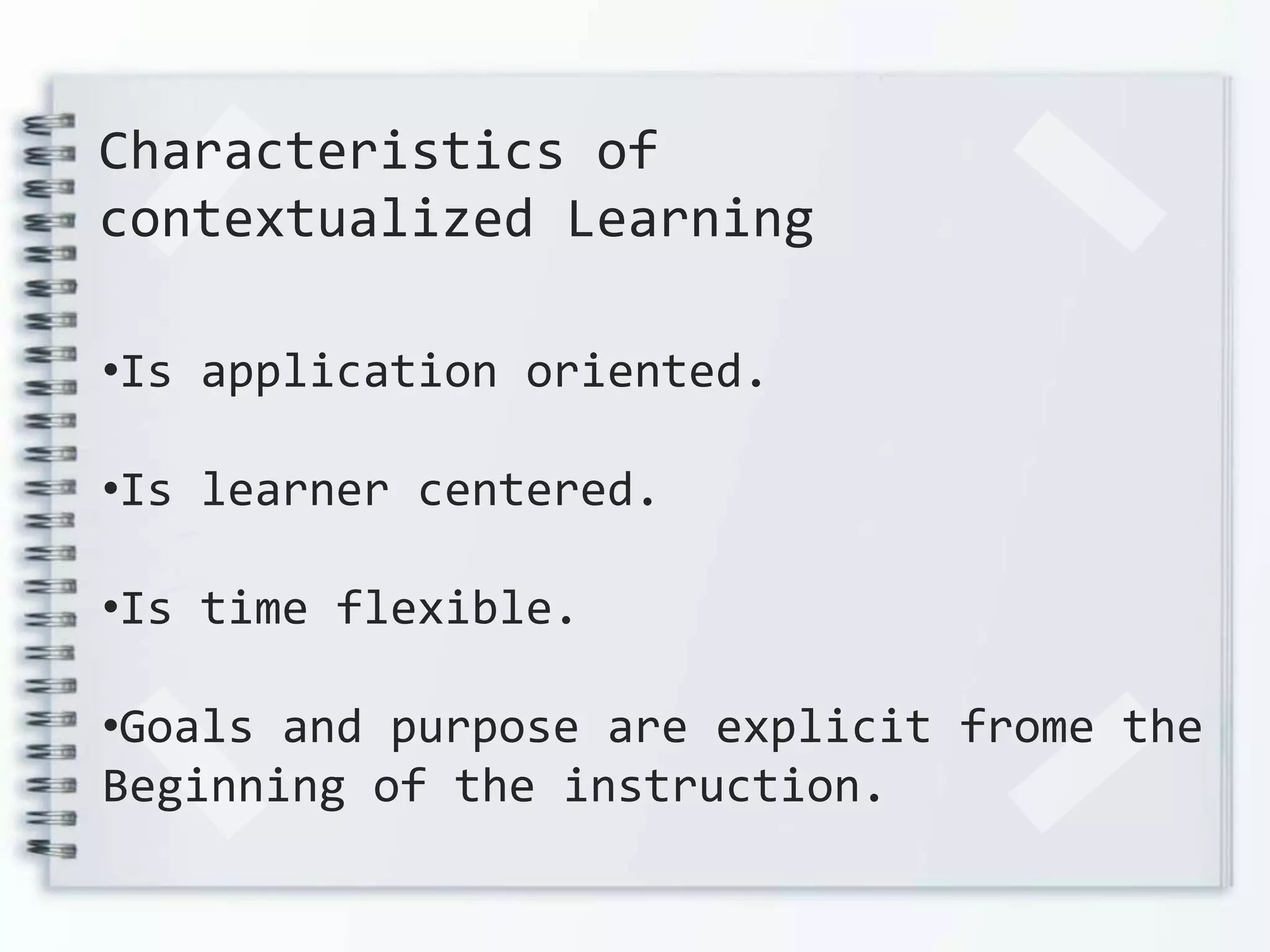 Characteristics of contextualized Learning

•Is application oriented.

•Is learner centered.

•Is time flexible.

•Goals and purpose are explicit frome the Beginning of the instruction.